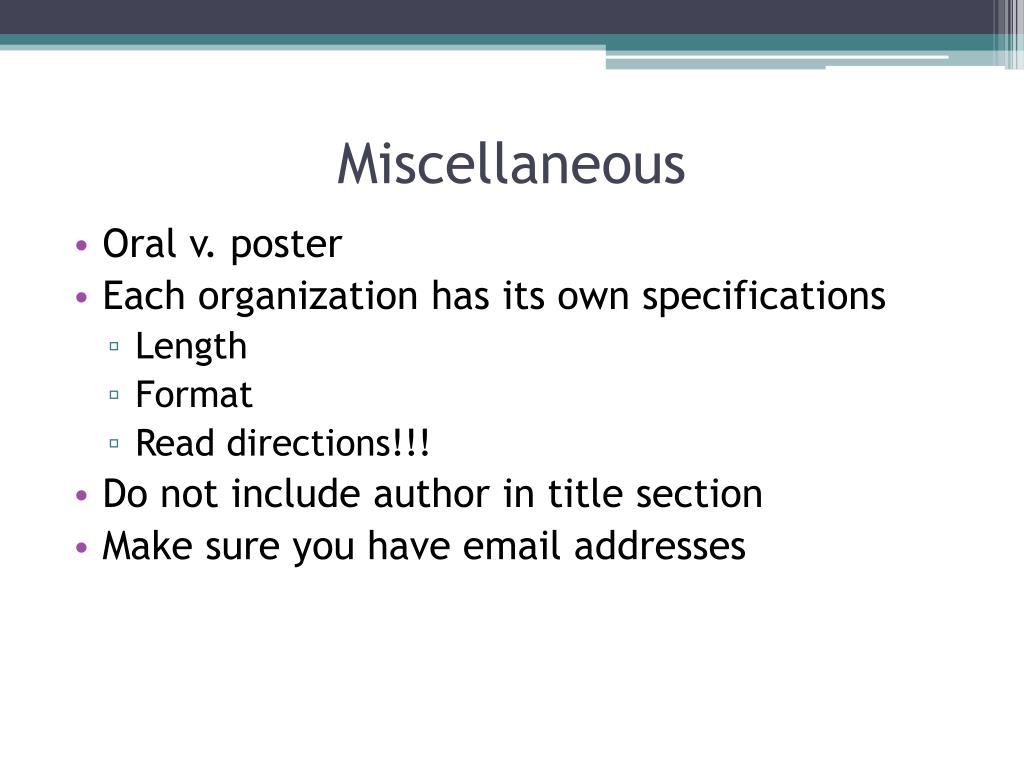 Miscellaneous

• Oral v. poster
• Each organization has its own specifications
  ▫ Length
  ▫ Format
  ▫ Read directions!!!
• Do not include author in title section
• Make sure you have email addresses